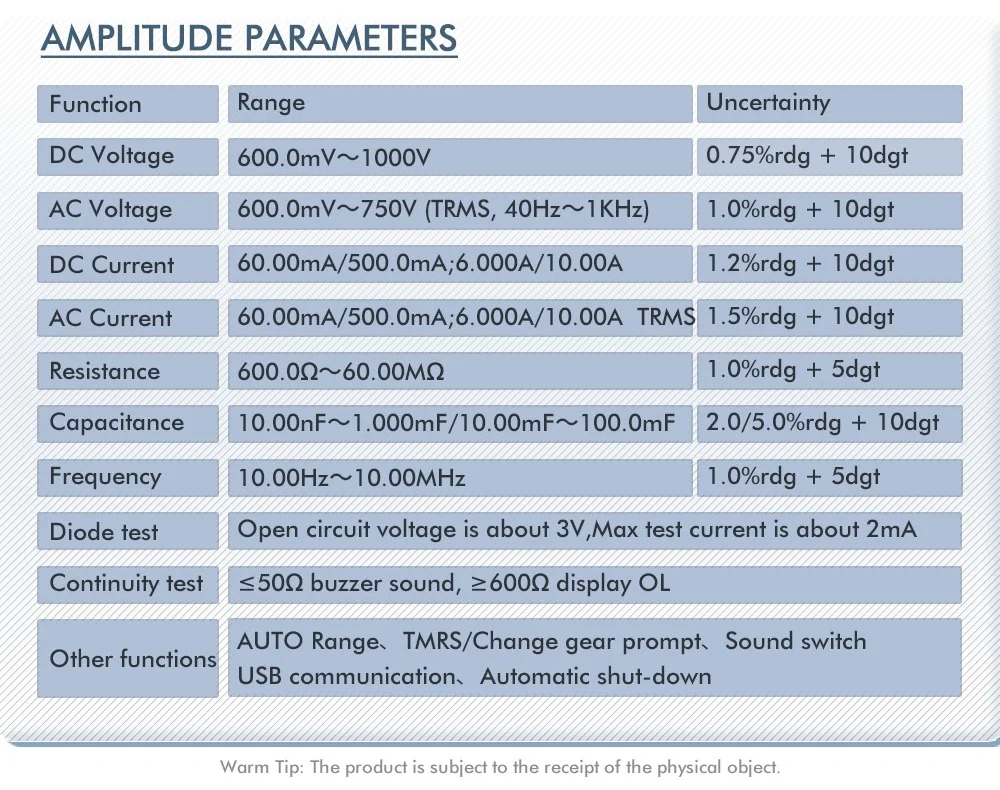 AMPLITUDE PARAMETERS

| Function | Range | Uncertainty |
|---|---|---|
| DC Voltage | 600.0mV～1000V | 0.75%rdg + 10dgt |
| AC Voltage | 600.0mV～750V (TRMS, 40Hz～1KHz) | 1.0%rdg + 10dgt |
| DC Current | 60.00mA/500.0mA;6.000A/10.00A | 1.2%rdg + 10dgt |
| AC Current | 60.00mA/500.0mA;6.000A/10.00A TRMS | 1.5%rdg + 10dgt |
| Resistance | 600.0Ω～60.00MΩ | 1.0%rdg + 5dgt |
| Capacitance | 10.00nF～1.000mF/10.00mF～100.0mF | 2.0/5.0%rdg + 10dgt |
| Frequency | 10.00Hz～10.00MHz | 1.0%rdg + 5dgt |
| Diode test | Open circuit voltage is about 3V,Max test current is about 2mA | |
| Continuity test | ≤50Ω buzzer sound, ≥600Ω display OL | |
| Other functions | AUTO Range、TMRS/Change gear prompt、Sound switch USB communication、Automatic shut-down | |

Warm Tip: The product is subject to the receipt of the physical object.